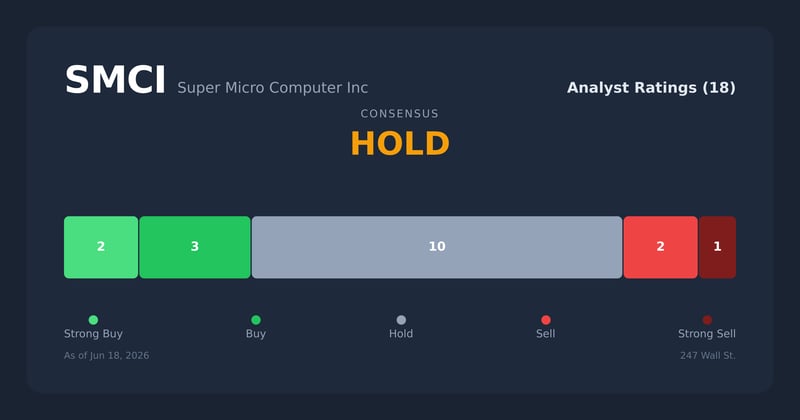 SMCI Super Micro Computer Inc

Analyst Ratings (18)

CONSENSUS

HOLD

2 3 10 2 1

Strong Buy Buy Hold Sell Strong Sell

As of Jun 18, 2026

247 Wall St.